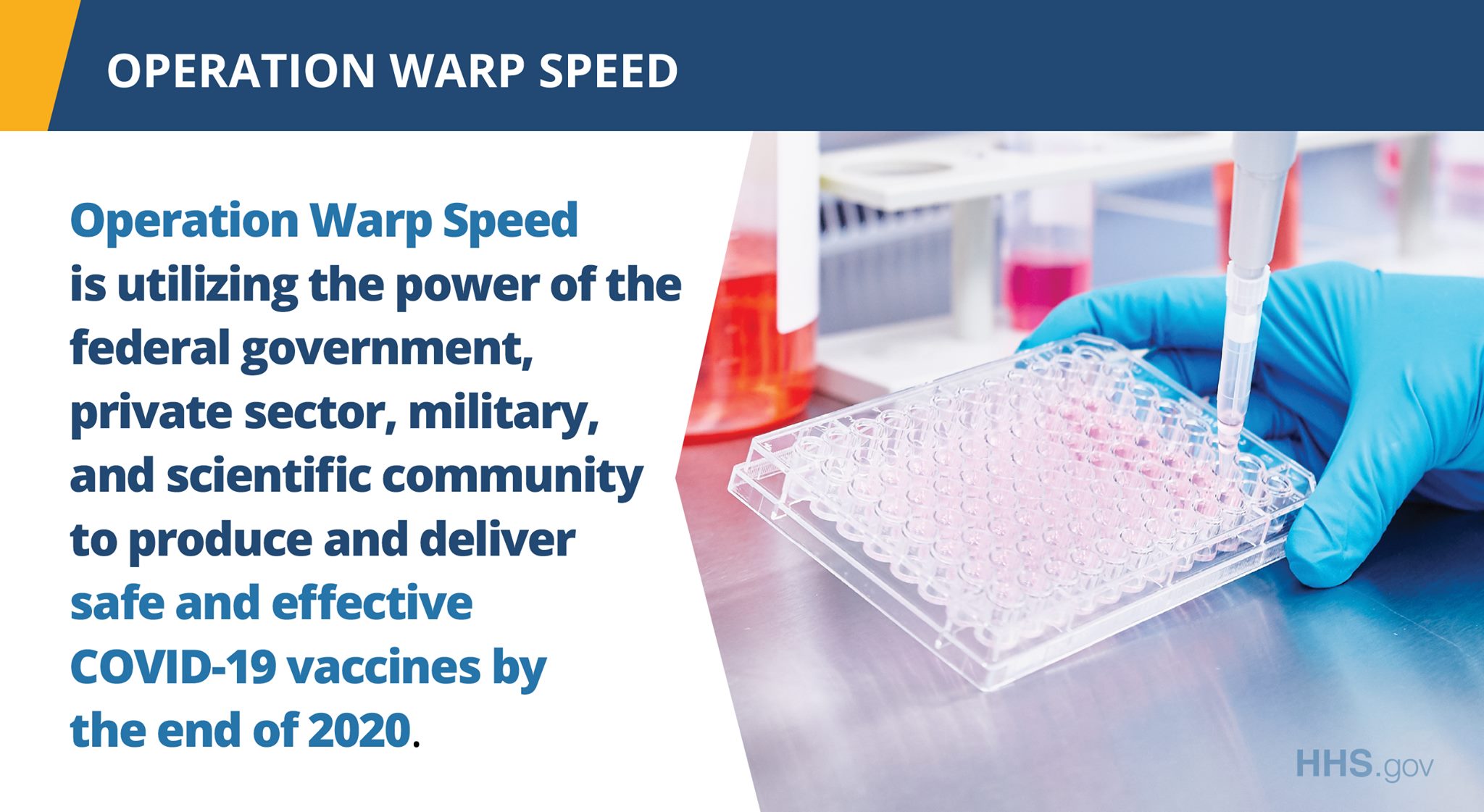 OPERATION WARP SPEED

Operation Warp Speed is utilizing the power of the federal government, private sector, military, and scientific community to produce and deliver safe and effective COVID-19 vaccines by the end of 2020.

HHS.gov